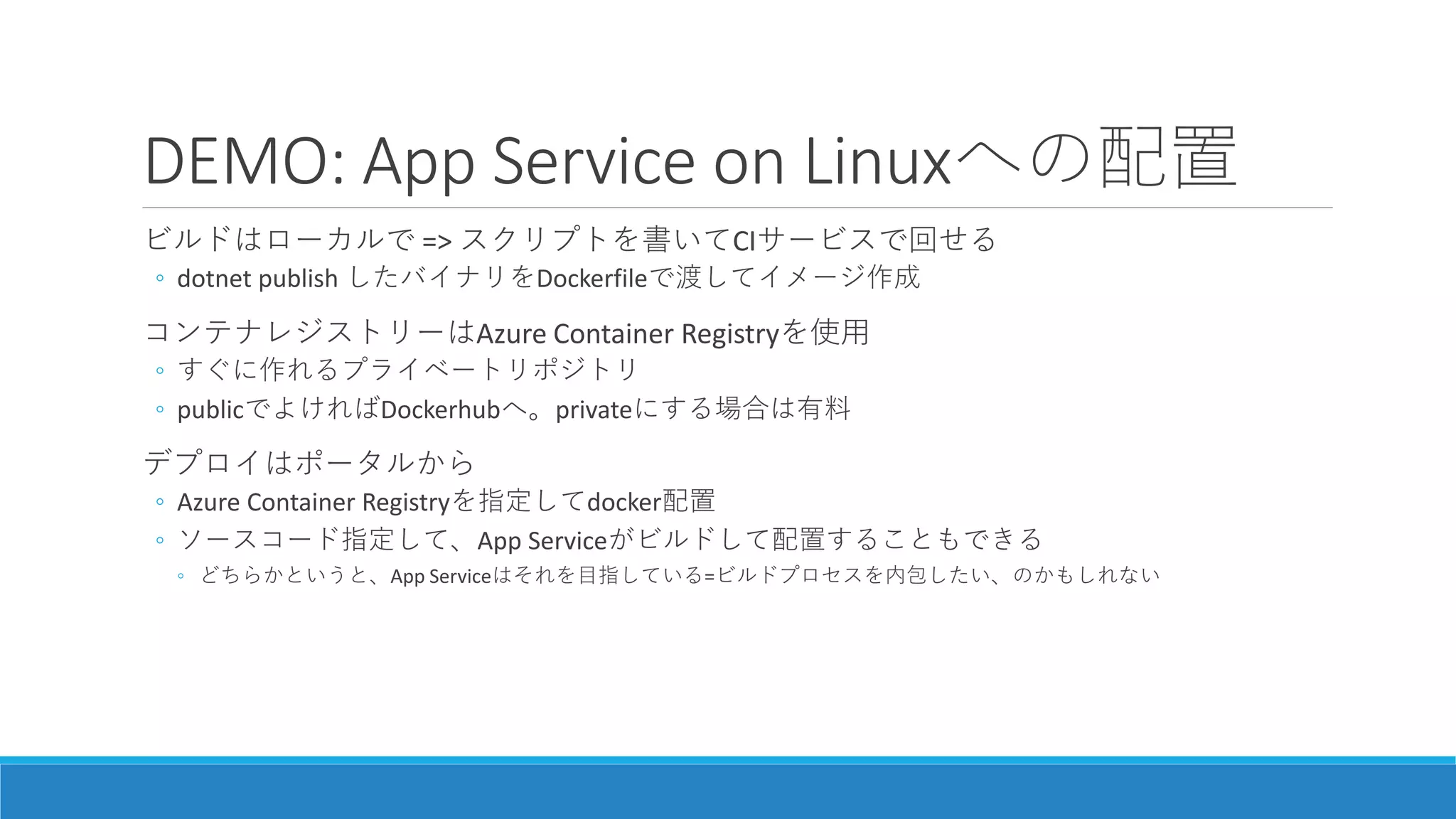 DEMO: App Service on Linuxへの配置

ビルドはローカルで => スクリプトを書いてCIサービスで回せる
◦ dotnet publish したバイナリをDockerfileで渡してイメージ作成

コンテナレジストリーはAzure Container Registryを使用
◦ すぐに作れるプライベートリポジトリ
◦ publicでよければDockerhubへ。privateにする場合は有料

デプロイはポータルから
◦ Azure Container Registryを指定してdocker配置
◦ ソースコード指定して、App Serviceがビルドして配置することもできる
◦ どちらかというと、App Serviceはそれを目指している=ビルドプロセスを内包したい、のかもしれない